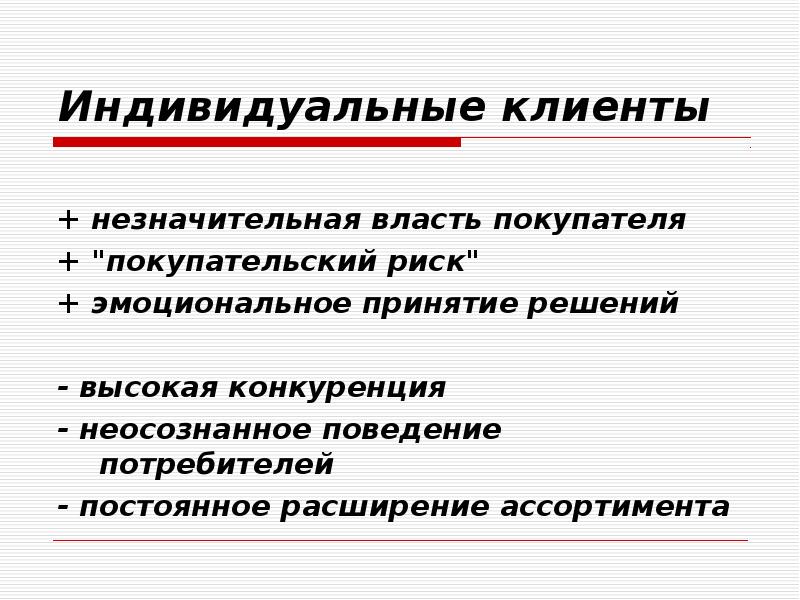 Индивидуальные клиенты

+ незначительная власть покупателя
+ "покупательский риск"
+ эмоциональное принятие решений

- высокая конкуренция
- неосознанное поведение потребителей
- постоянное расширение ассортимента